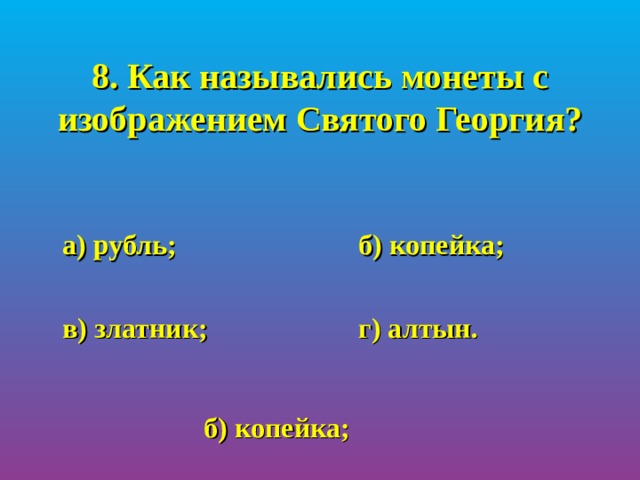 8. Как назывались монеты с изображением Святого Георгия?

а) рубль;

б) копейка;

в) златник;

г) алтын.

б) копейка;